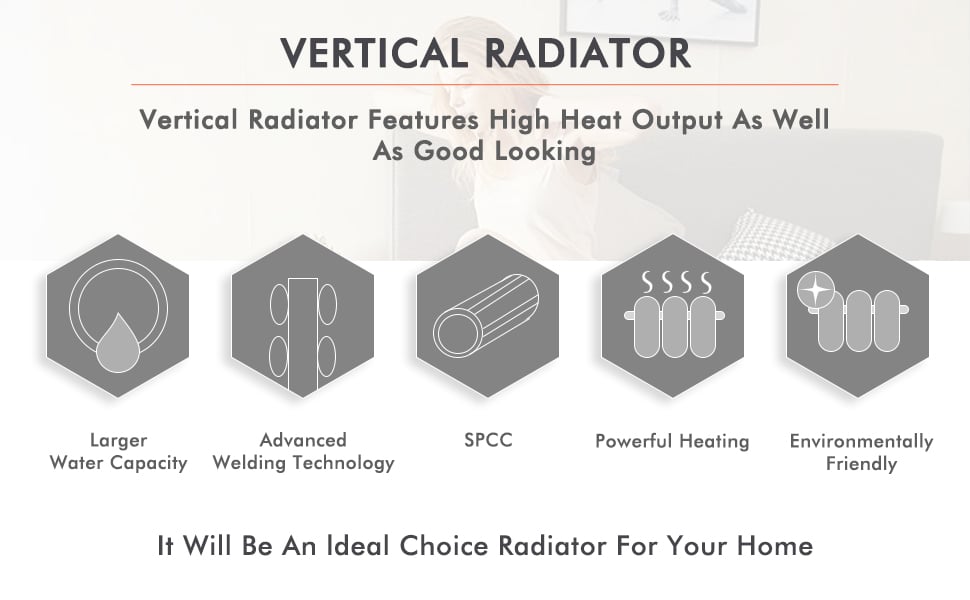 VERTICAL RADIATOR

Vertical Radiator Features High Heat Output As Well As Good Looking

Larger Water Capacity

Advanced Welding Technology

SPCC

Powerful Heating

Environmentally Friendly

It Will Be An Ideal Choice Radiator For Your Home